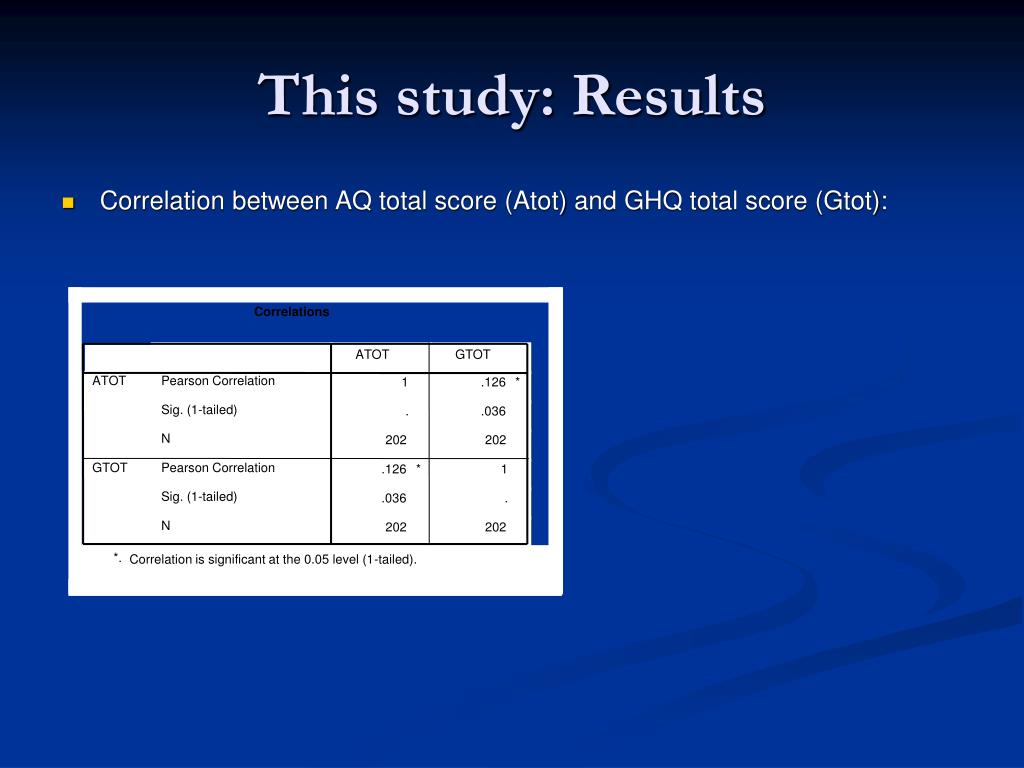 This study: Results

Correlation between AQ total score (Atot) and GHQ total score (Gtot):

Correlations

| | | ATOT | GTOT |
|---|---|---|---|
| ATOT | Pearson Correlation | 1 | .126 * |
| | Sig. (1-tailed) | . | .036 |
| | N | 202 | 202 |
| GTOT | Pearson Correlation | .126 * | 1 |
| | Sig. (1-tailed) | .036 | . |
| | N | 202 | 202 |

*. Correlation is significant at the 0.05 level (1-tailed).